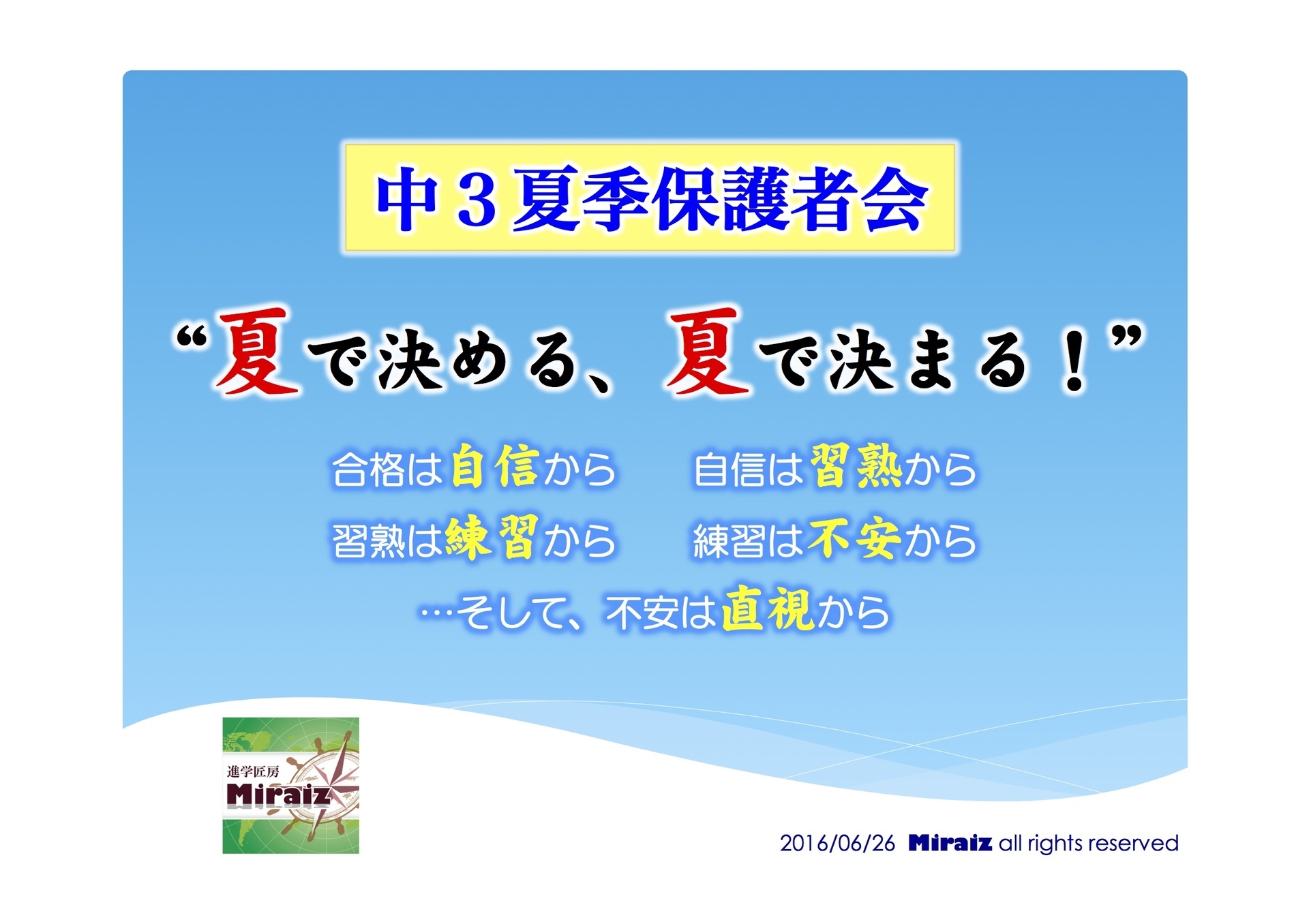 中３夏季保護者会

“夏で決める、夏で決まる！”

合格は自信から　自信は習熟から
習熟は練習から　練習は不安から
…そして、不安は直視から

進学匠房
Miraiz

2016/06/26 Miraiz all rights reserved